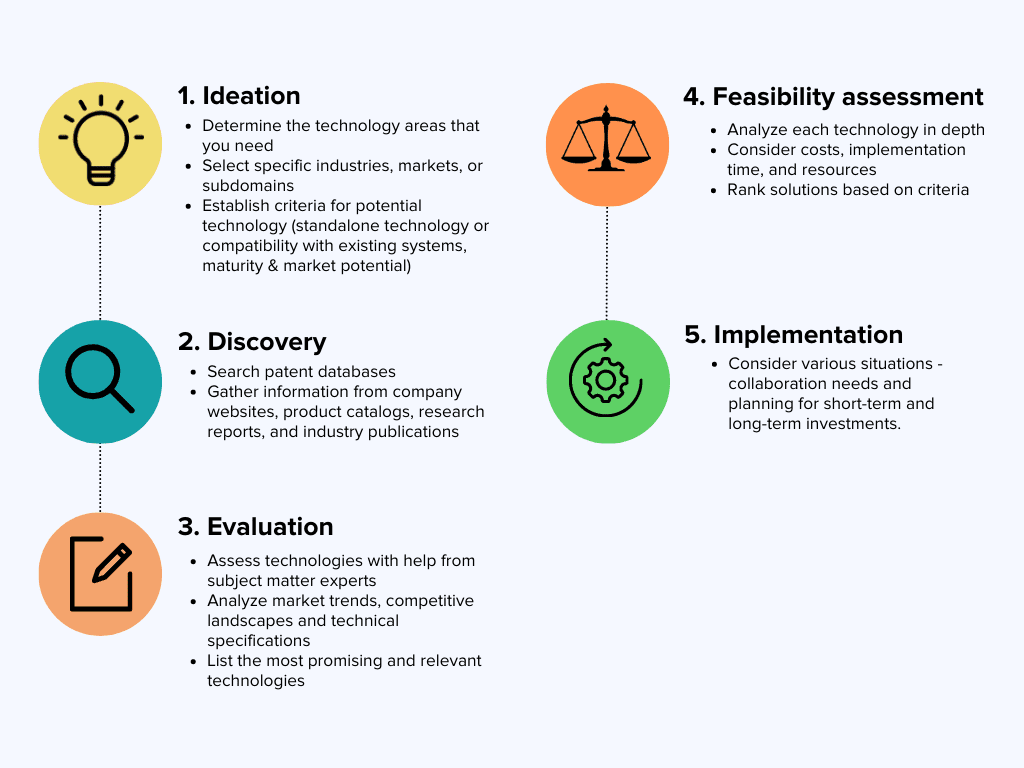 1. Ideation

- Determine the technology areas that you need
- Select specific industries, markets, or subdomains
- Establish criteria for potential technology (standalone technology or compatibility with existing systems, maturity & market potential)

2. Discovery

- Search patent databases
- Gather information from company websites, product catalogs, research reports, and industry publications

3. Evaluation

- Assess technologies with help from subject matter experts
- Analyze market trends, competitive landscapes and technical specifications
- List the most promising and relevant technologies

4. Feasibility assessment

- Analyze each technology in depth
- Consider costs, implementation time, and resources
- Rank solutions based on criteria

5. Implementation

- Consider various situations - collaboration needs and planning for short-term and long-term investments.